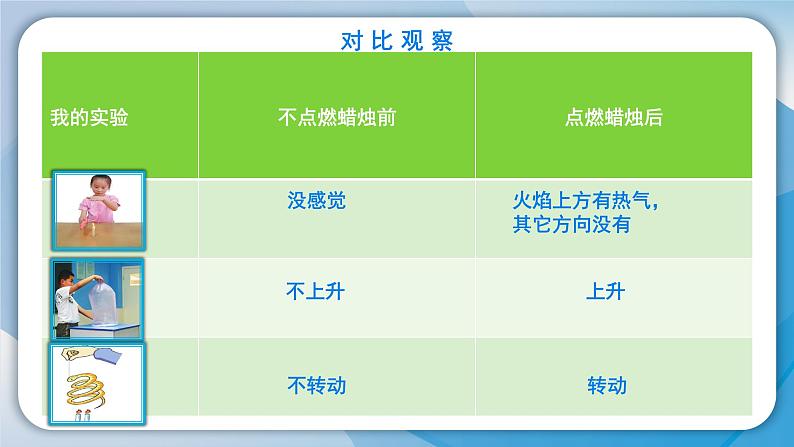 对比观察

| 我的实验 | 不点燃蜡烛前 | 点燃蜡烛后 |
|---|---|---|
| | 没感觉 | 火焰上方有热气，其它方向没有 |
| | 不上升 | 上升 |
| | 不转动 | 转动 |